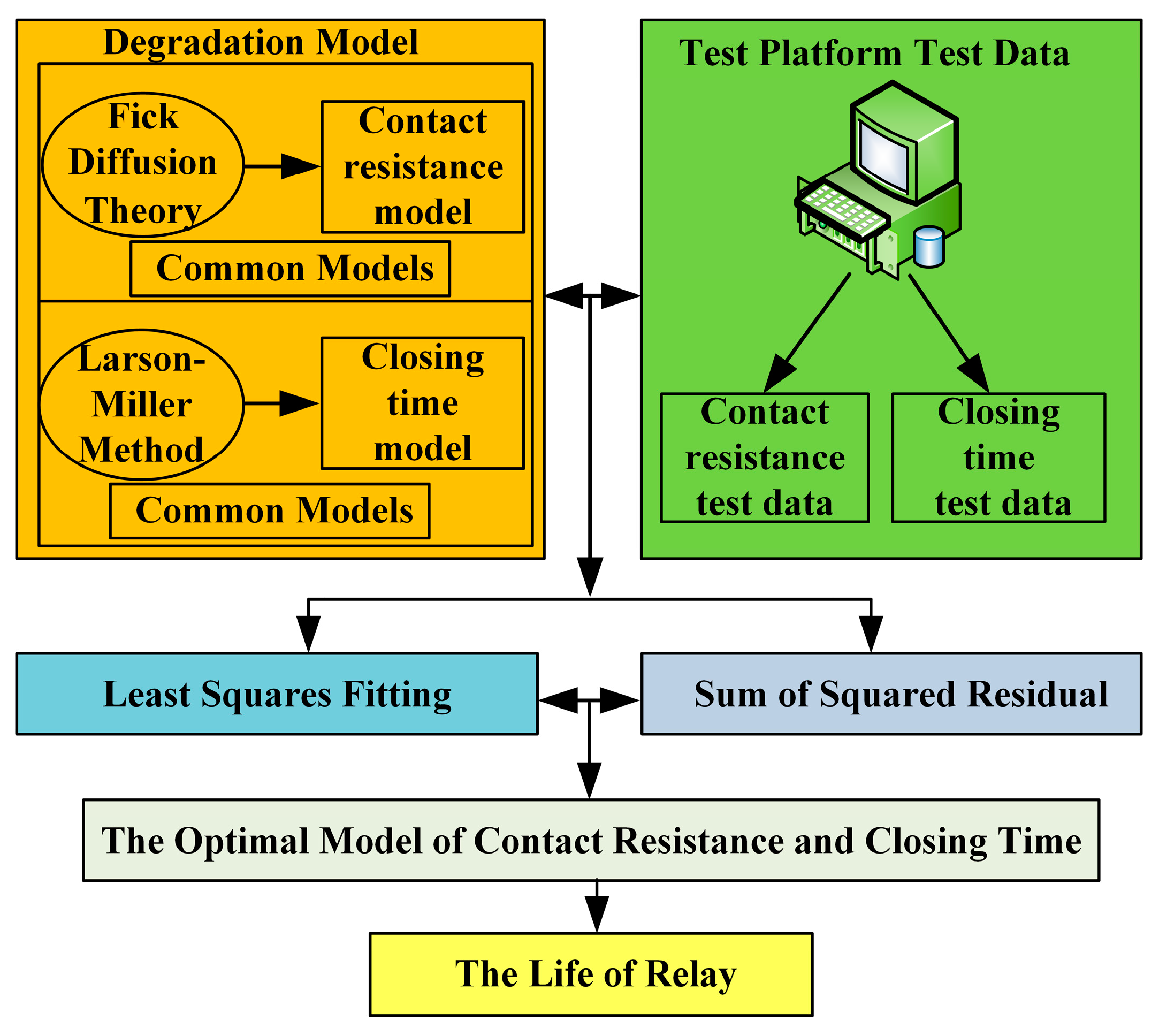 Degradation Model

Fick Diffusion Theory

Contact resistance model

Common Models

Larson-Miller Method

Closing time model

Common Models

Test Platform Test Data

Contact resistance test data

Closing time test data

Least Squares Fitting

Sum of Squared Residual

The Optimal Model of Contact Resistance and Closing Time

The Life of Relay